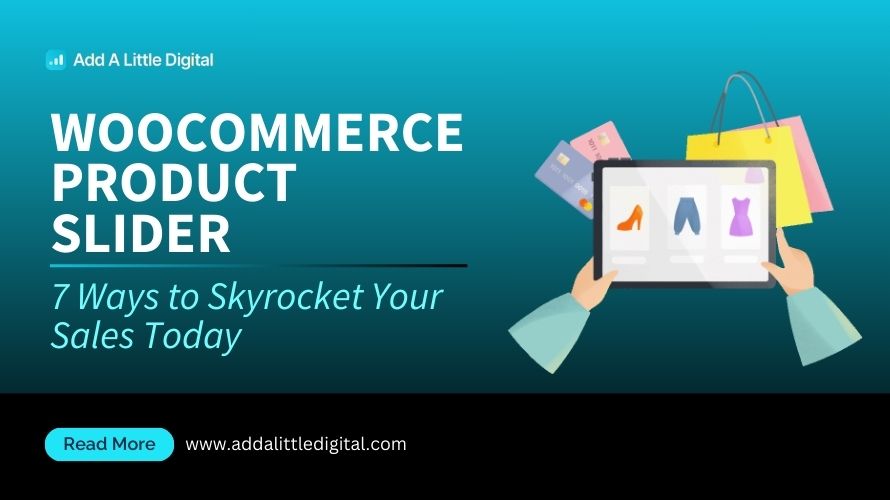 Add A Little Digital

WOOCOMMERCE PRODUCT SLIDER

7 Ways to Skyrocket Your Sales Today

Read More

www.addalittledigital.com